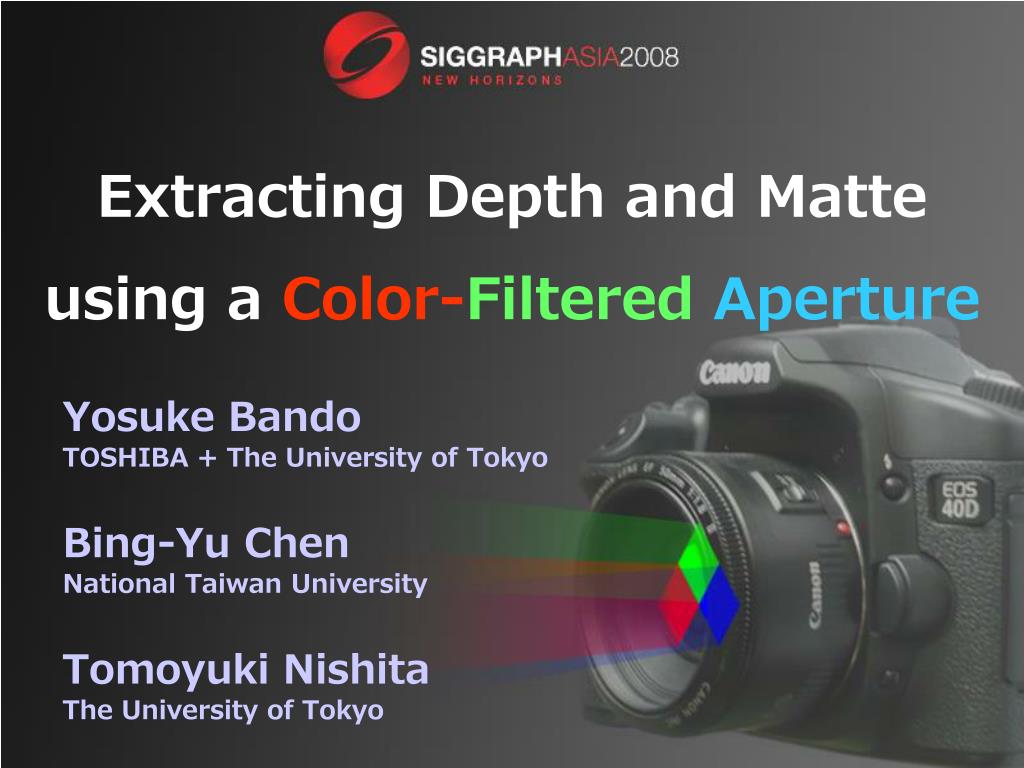 SIGGRAPHASIA2008
NEW HORIZONS

Extracting Depth and Matte using a Color-Filtered Aperture

Yosuke Bando
TOSHIBA + The University of Tokyo

Bing-Yu Chen
National Taiwan University

Tomoyuki Nishita
The University of Tokyo

Canon
EOS 40D
Canon